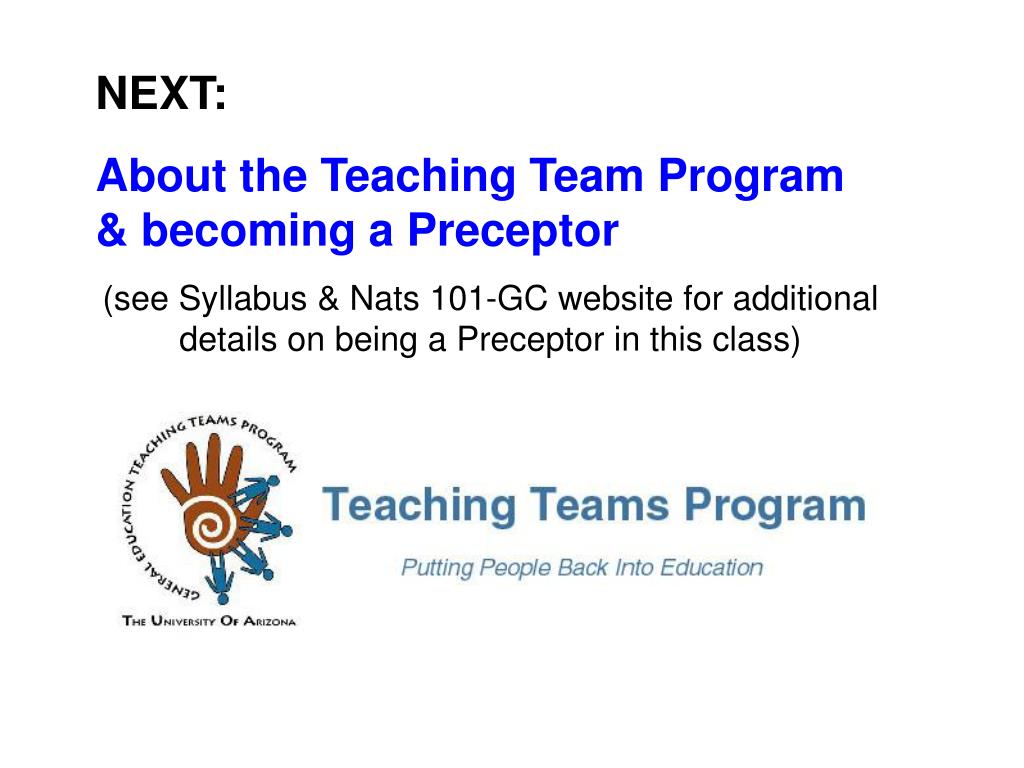 NEXT:

About the Teaching Team Program & becoming a Preceptor

(see Syllabus & Nats 101-GC website for additional details on being a Preceptor in this class)

GENERAL EDUCATION TEACHING TEAMS PROGRAM

THE UNIVERSITY OF ARIZONA

Teaching Teams Program

Putting People Back Into Education